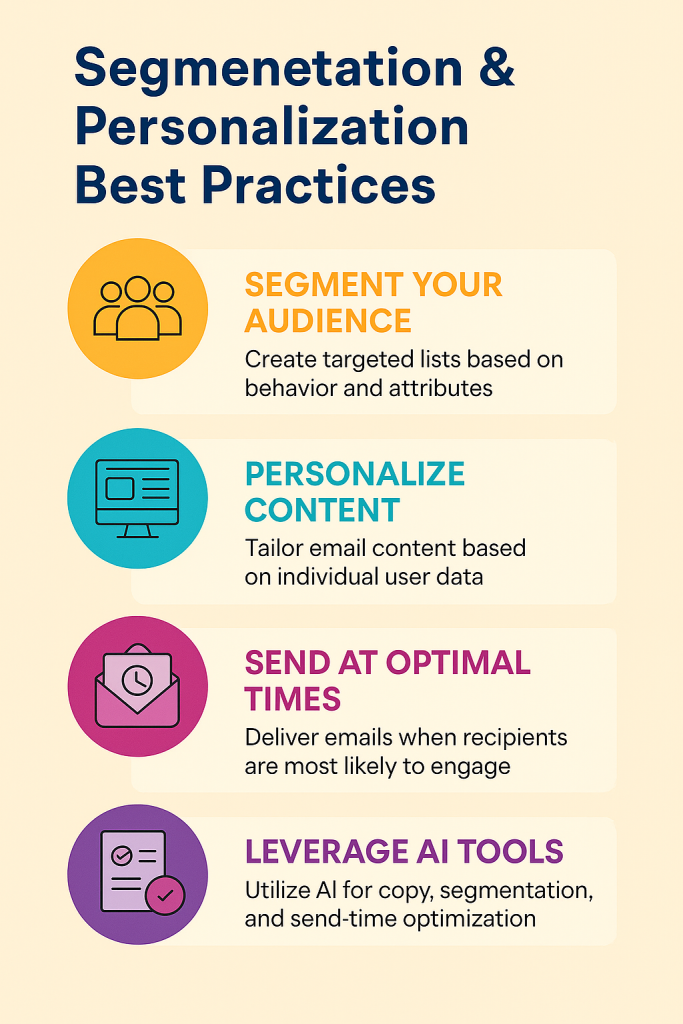 Segmenetation & Personalization Best Practices

SEGMENT YOUR AUDIENCE
Create targeted lists based on behavior and attributes

PERSONALIZE CONTENT
Tailor email content based on individual user data

SEND AT OPTIMAL TIMES
Deliver emails when recipients are most likely to engage

LEVERAGE AI TOOLS
Utilize AI for copy, segmentation, and send-time optimization